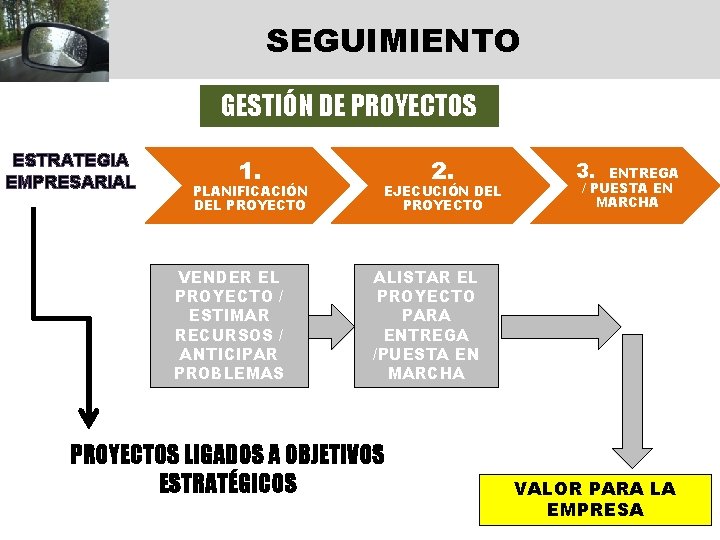 SEGUIMIENTO

GESTIÓN DE PROYECTOS

ESTRATEGIA EMPRESARIAL

1. PLANIFICACIÓN DEL PROYECTO

2. EJECUCIÓN DEL PROYECTO

3. ENTREGA / PUESTA EN MARCHA

VENDER EL PROYECTO / ESTIMAR RECURSOS / ANTICIPAR PROBLEMAS

ALISTAR EL PROYECTO PARA ENTREGA /PUESTA EN MARCHA

PROYECTOS LIGADOS A OBJETIVOS ESTRATÉGICOS

VALOR PARA LA EMPRESA